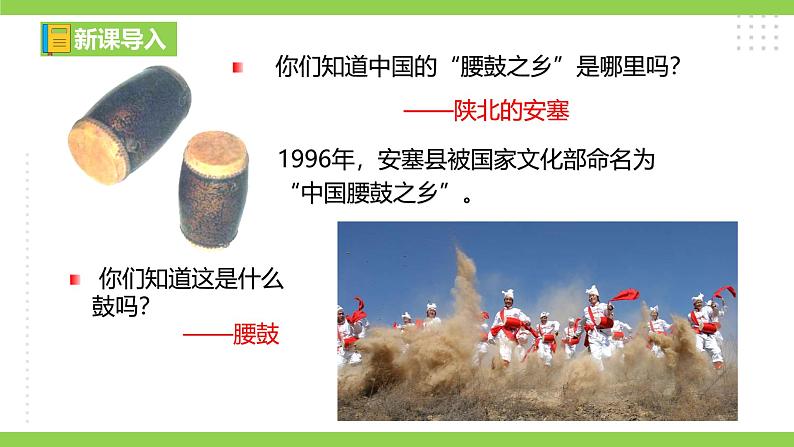 新课导入

你们知道中国的“腰鼓之乡”是哪里吗？

——陕北的安塞

1996年，安塞县被国家文化部命名为“中国腰鼓之乡”。

你们知道这是什么鼓吗？

——腰鼓